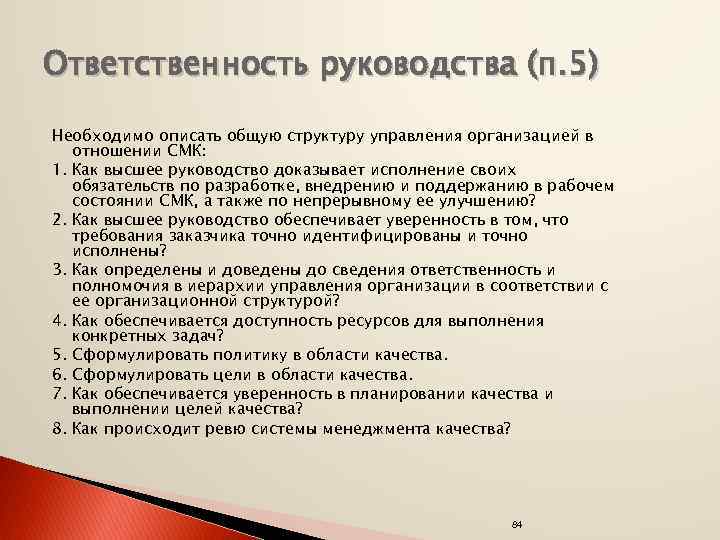 Ответственность руководства (п.5)

Необходимо описать общую структуру управления организацией в отношении СМК:

1. Как высшее руководство доказывает исполнение своих обязательств по разработке, внедрению и поддержанию в рабочем состоянии СМК, а также по непрерывному ее улучшению?
2. Как высшее руководство обеспечивает уверенность в том, что требования заказчика точно идентифицированы и точно исполнены?
3. Как определены и доведены до сведения ответственность и полномочия в иерархии управления организации в соответствии с ее организационной структурой?
4. Как обеспечивается доступность ресурсов для выполнения конкретных задач?
5. Сформулировать политику в области качества.
6. Сформулировать цели в области качества.
7. Как обеспечивается уверенность в планировании качества и выполнении целей качества?
8. Как происходит ревю системы менеджмента качества?

84